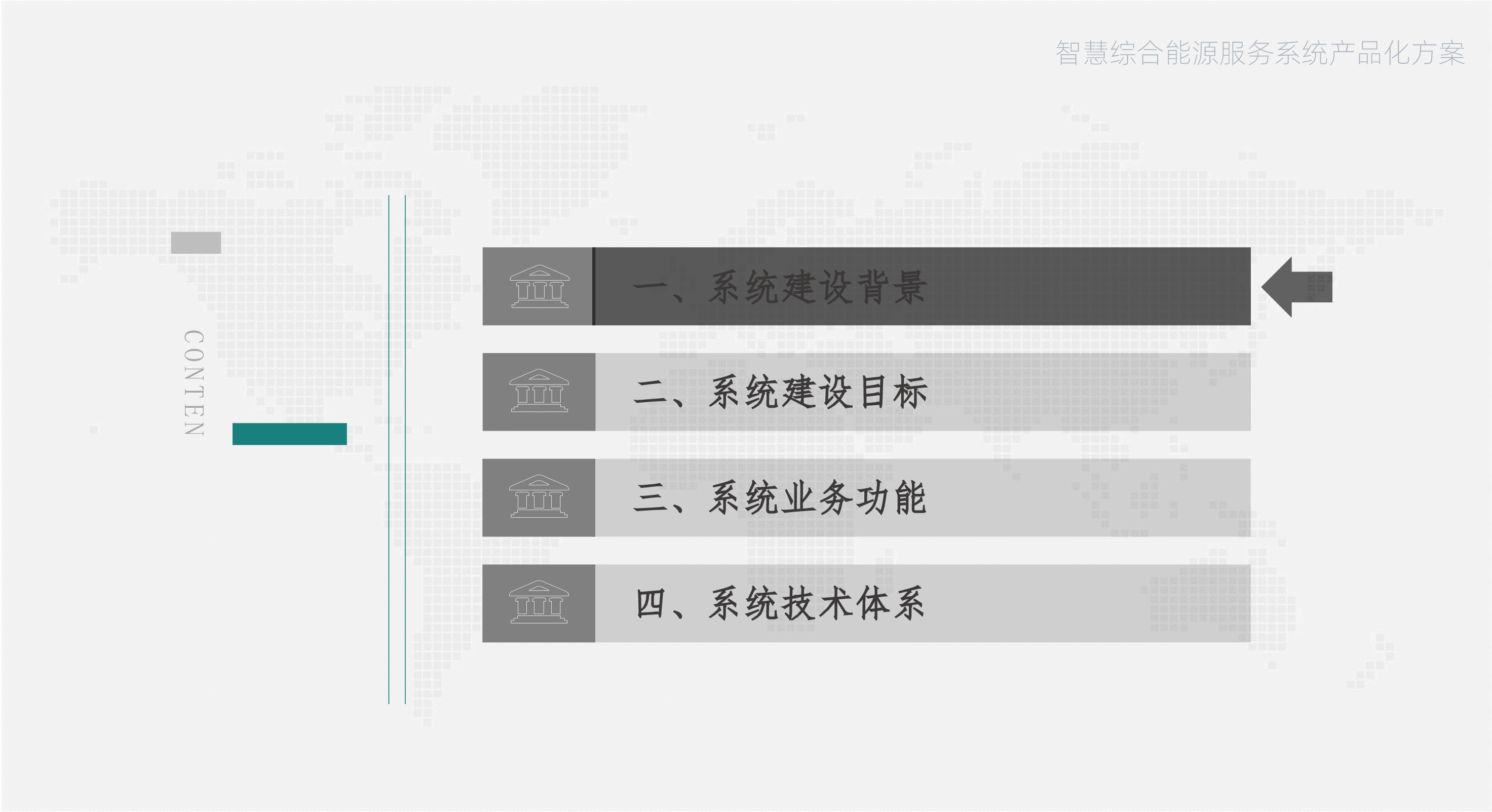 智慧综合能源服务系统产品化方案

CONTEN

一、系统建设背景

二、系统建设目标

三、系统业务功能

四、系统技术体系